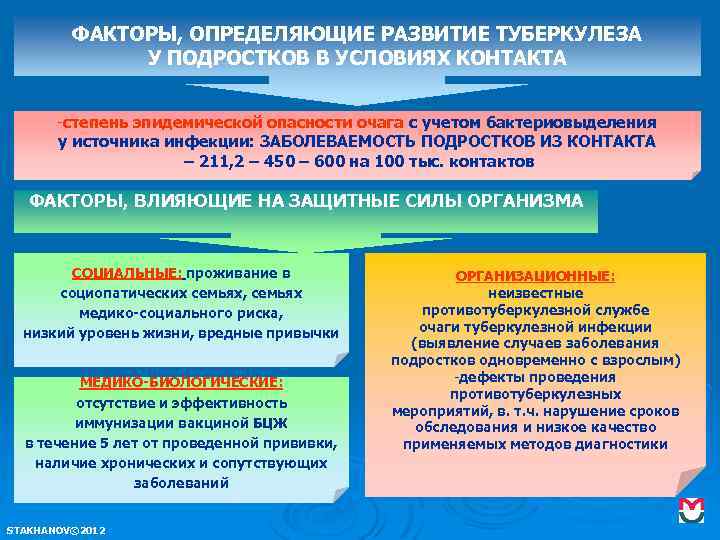 ФАКТОРЫ, ОПРЕДЕЛЯЮЩИЕ РАЗВИТИЕ ТУБЕРКУЛЕЗА У ПОДРОСТКОВ В УСЛОВИЯХ КОНТАКТА

-степень эпидемической опасности очага с учетом бактериовыделения у источника инфекции: ЗАБОЛЕВАЕМОСТЬ ПОДРОСТКОВ ИЗ КОНТАКТА – 211,2 – 450 – 600 на 100 тыс. контактов

ФАКТОРЫ, ВЛИЯЮЩИЕ НА ЗАЩИТНЫЕ СИЛЫ ОРГАНИЗМА

СОЦИАЛЬНЫЕ: проживание в социопатических семьях, семьях медико-социального риска, низкий уровень жизни, вредные привычки

МЕДИКО-БИОЛОГИЧЕСКИЕ: отсутствие и эффективность иммунизации вакциной БЦЖ в течение 5 лет от проведенной прививки, наличие хронических и сопутствующих заболеваний

ОРГАНИЗАЦИОННЫЕ: неизвестные противотуберкулезной службе очаги туберкулезной инфекции (выявление случаев заболевания подростков одновременно с взрослым) -дефекты проведения противотуберкулезных мероприятий, в. т.ч. нарушение сроков обследования и низкое качество применяемых методов диагностики

STAKHANOV©2012